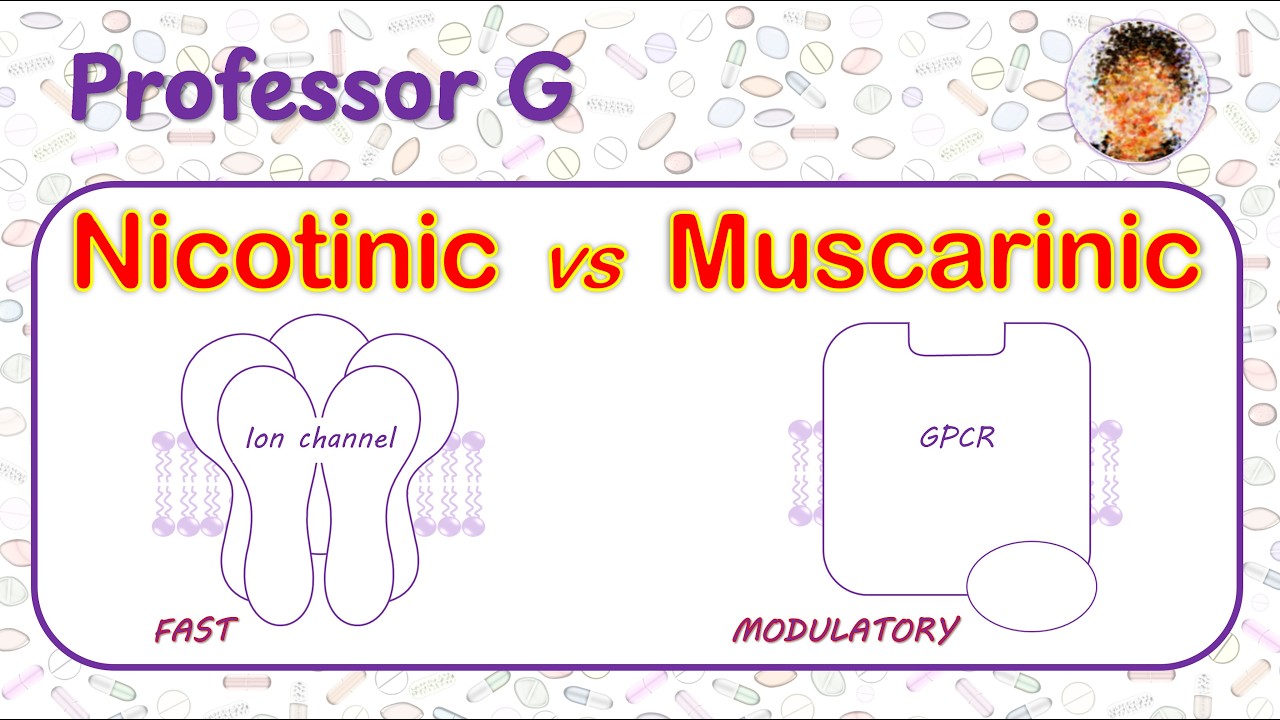 Professor G

Nicotinic vs Muscarinic

Ion channel

GPCR

FAST

MODULATORY